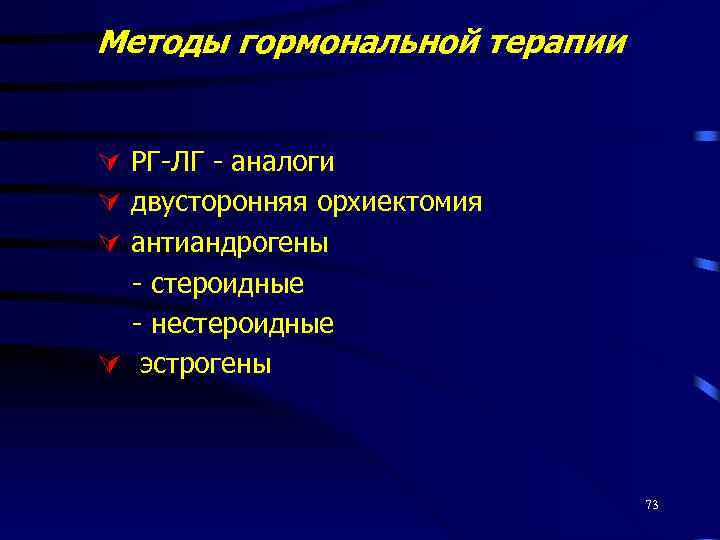 Методы гормональной терапии

РГ-ЛГ - аналоги
двусторонняя орхиектомия
антиандрогены
- стероидные
- нестероидные
эстрогены

73